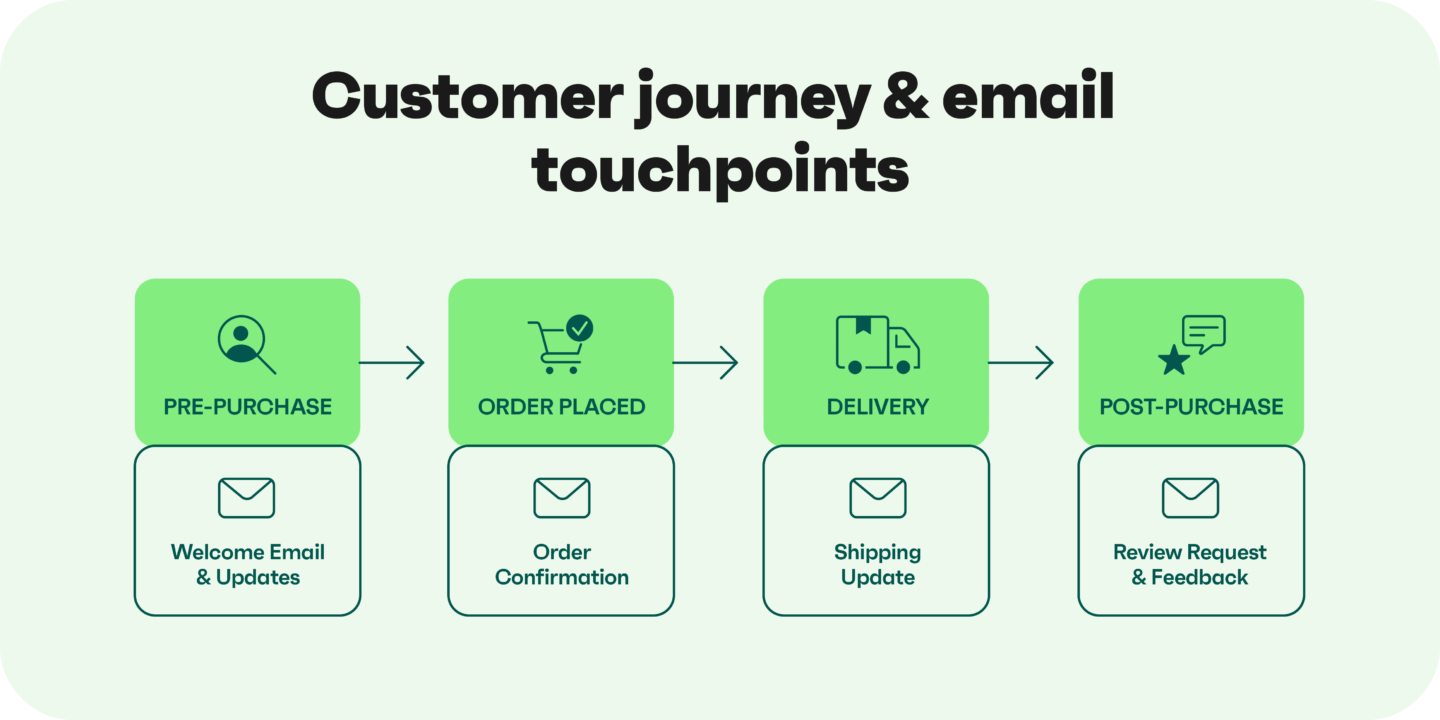 Customer journey & email touchpoints

PRE-PURCHASE

Welcome Email & Updates

ORDER PLACED

Order Confirmation

DELIVERY

Shipping Update

POST-PURCHASE

Review Request & Feedback